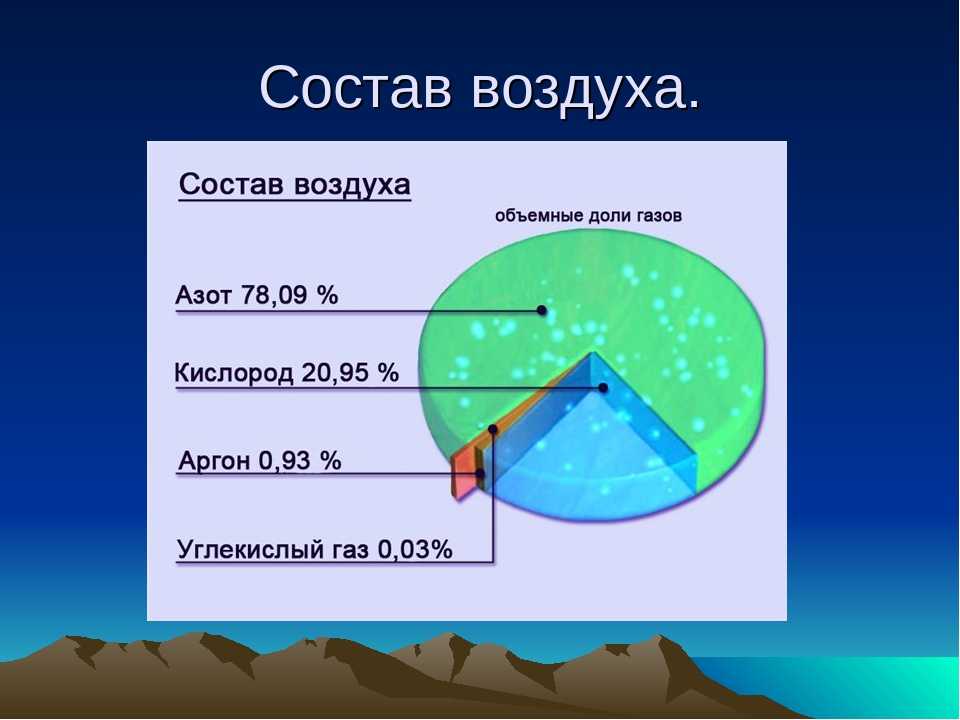 Состав воздуха.

Состав воздуха

объемные доли газов

Азот 78,09 %

Кислород 20,95 %

Аргон 0,93 %

Углекислый газ 0,03%